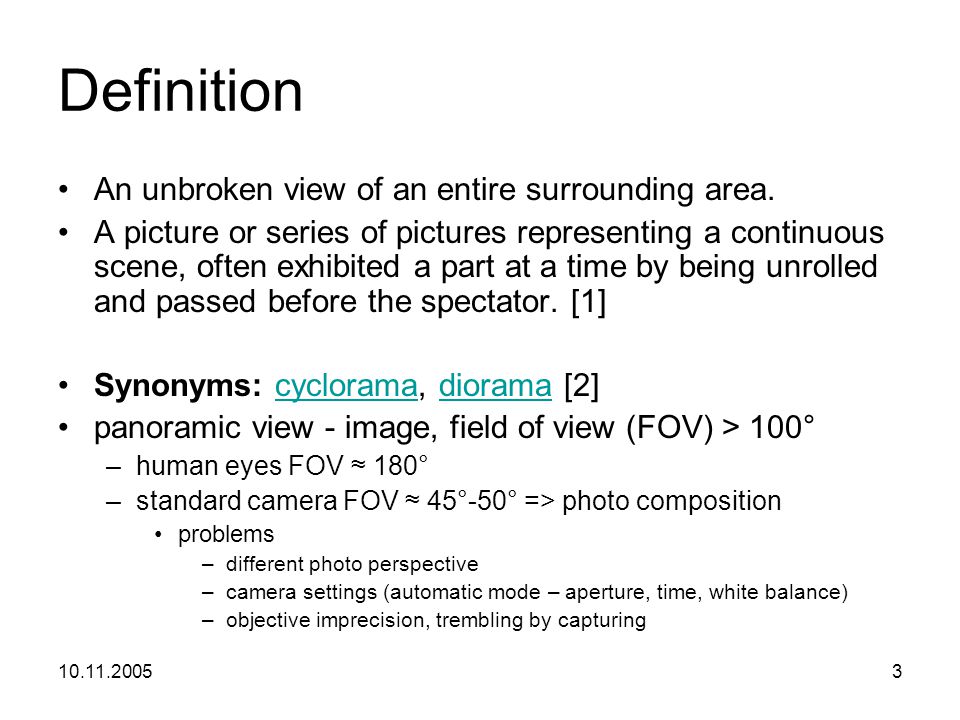 Definition

• An unbroken view of an entire surrounding area.

• A picture or series of pictures representing a continuous scene, often exhibited a part at a time by being unrolled and passed before the spectator. [1]

• Synonyms: cyclorama, diorama [2]

• panoramic view - image, field of view (FOV) > 100°
– human eyes FOV ≈ 180°
– standard camera FOV ≈ 45°-50° => photo composition
• problems
– different photo perspective
– camera settings (automatic mode – aperture, time, white balance)
– objective imprecision, trembling by capturing

10.11.2005

3